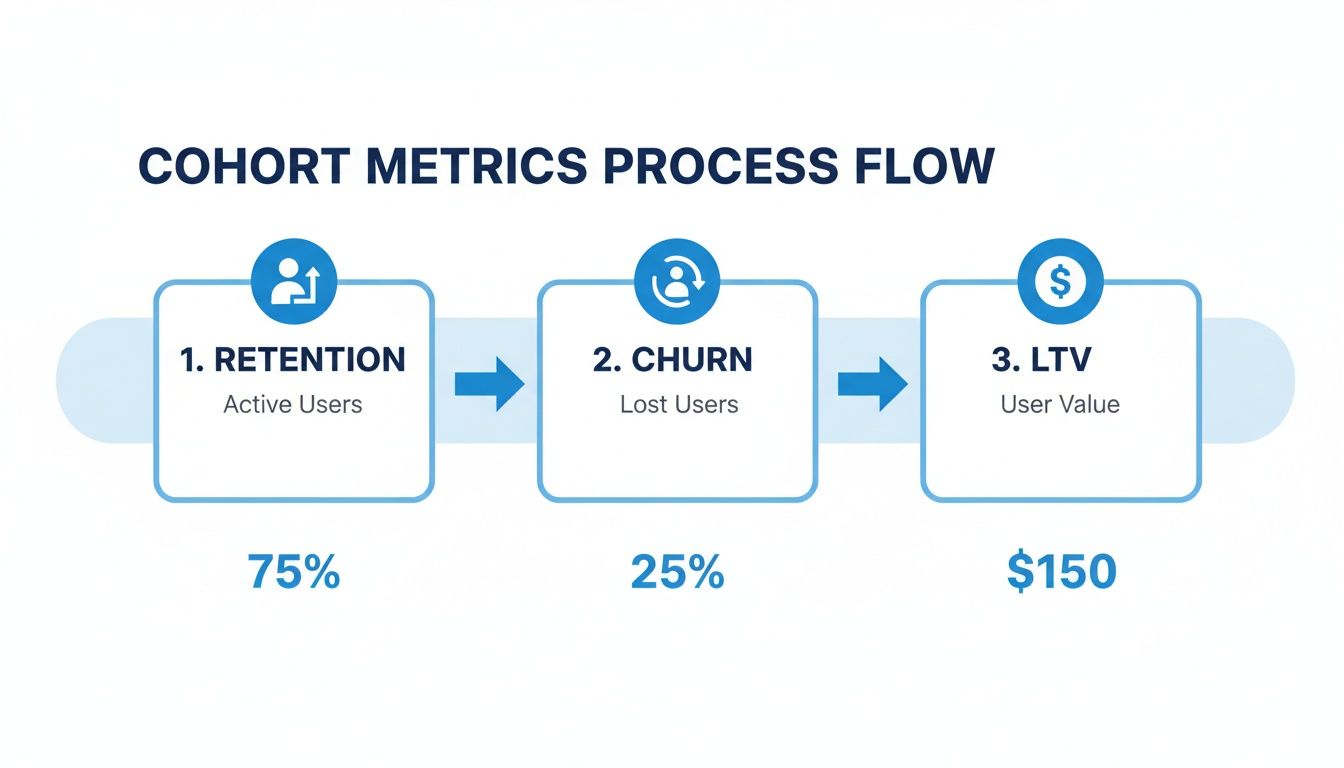 COHORT METRICS PROCESS FLOW

1. RETENTION
Active Users

75%

2. CHURN
Lost Users

25%

3. LTV
User Value

$150